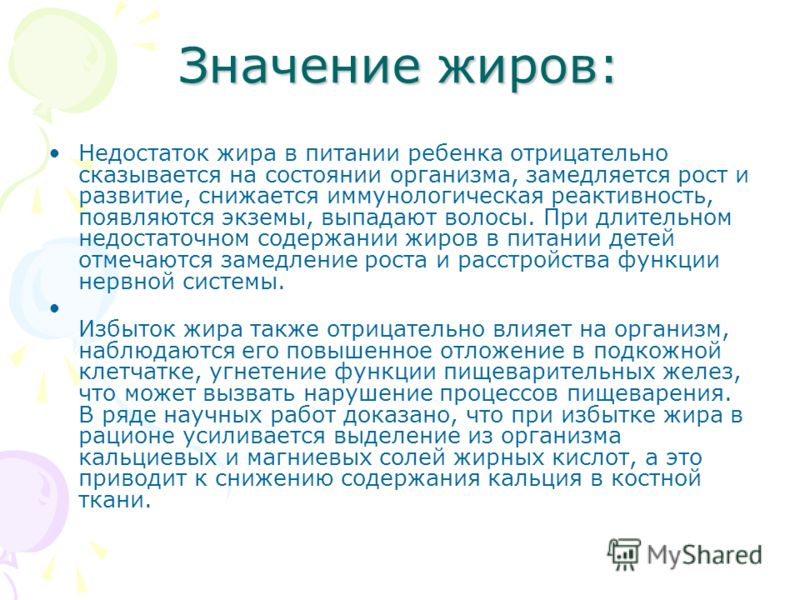 Значение жиров:

• Недостаток жира в питании ребенка отрицательно сказывается на состоянии организма, замедляется рост и развитие, снижается иммунологическая реактивность, появляются экземы, выпадают волосы. При длительном недостаточном содержании жиров в питании детей отмечаются замедление роста и расстройства функции нервной системы.

• Избыток жира также отрицательно влияет на организм, наблюдаются его повышенное отложение в подкожной клетчатке, угнетение функции пищеварительных желез, что может вызвать нарушение процессов пищеварения. В ряде научных работ доказано, что при избытке жира в рационе усиливается выделение из организма кальциевых и магниевых солей жирных кислот, а это приводит к снижению содержания кальция в костной ткани.

MyShared